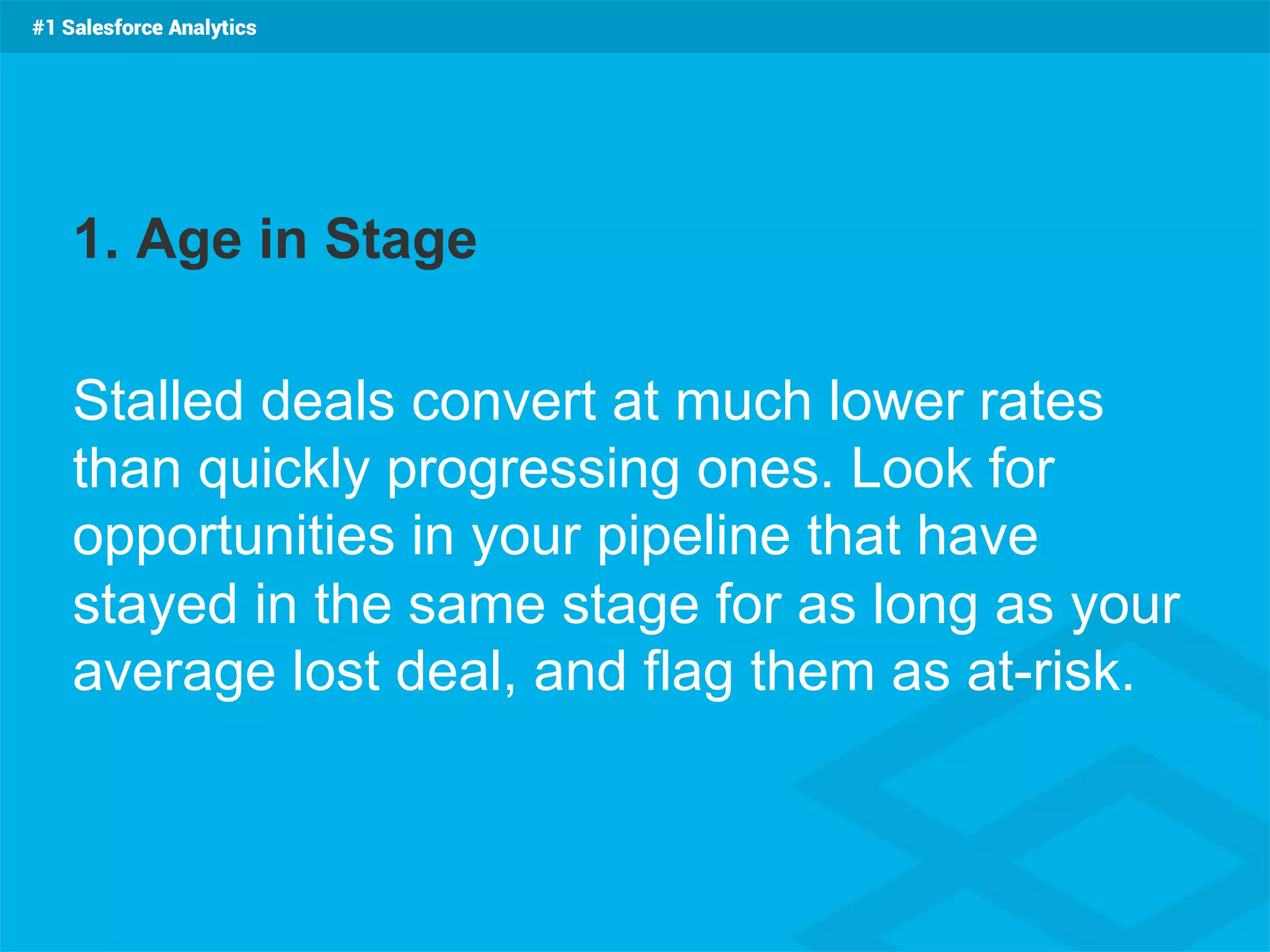 #1 Salesforce Analytics

1. Age in Stage

Stalled deals convert at much lower rates than quickly progressing ones. Look for opportunities in your pipeline that have stayed in the same stage for as long as your average lost deal, and flag them as at-risk.